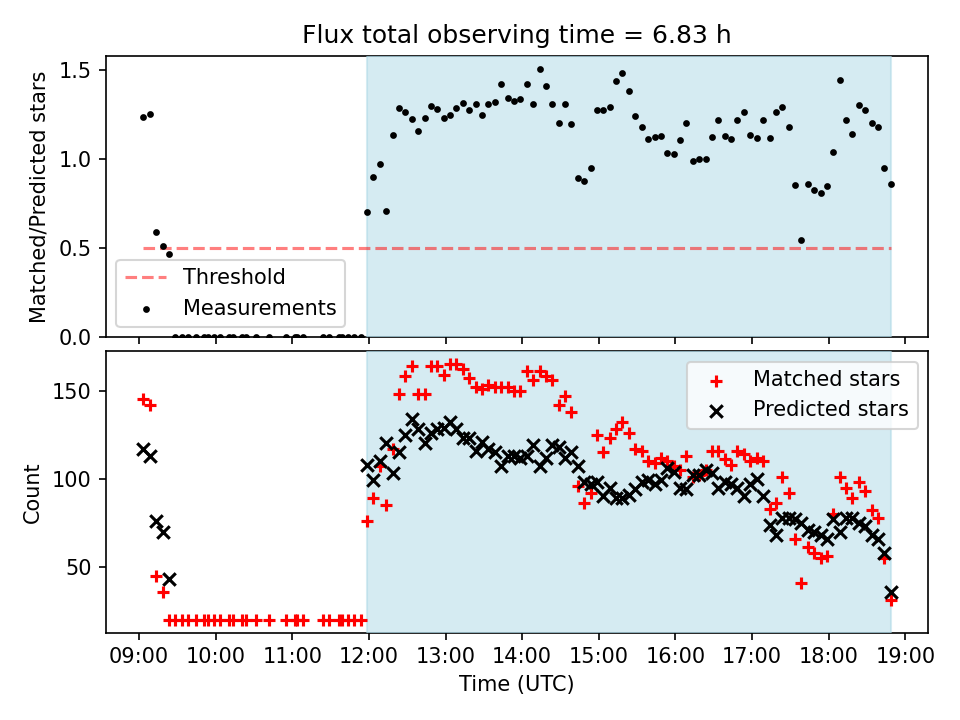 Flux total observing time = 6.83 h

Matched/Predicted stars

1.5
1.0
0.5
0.0

Threshold
Measurements

Count

150
100
50

Matched stars
Predicted stars

09:00 10:00 11:00 12:00 13:00 14:00 15:00 16:00 17:00 18:00 19:00

Time (UTC)